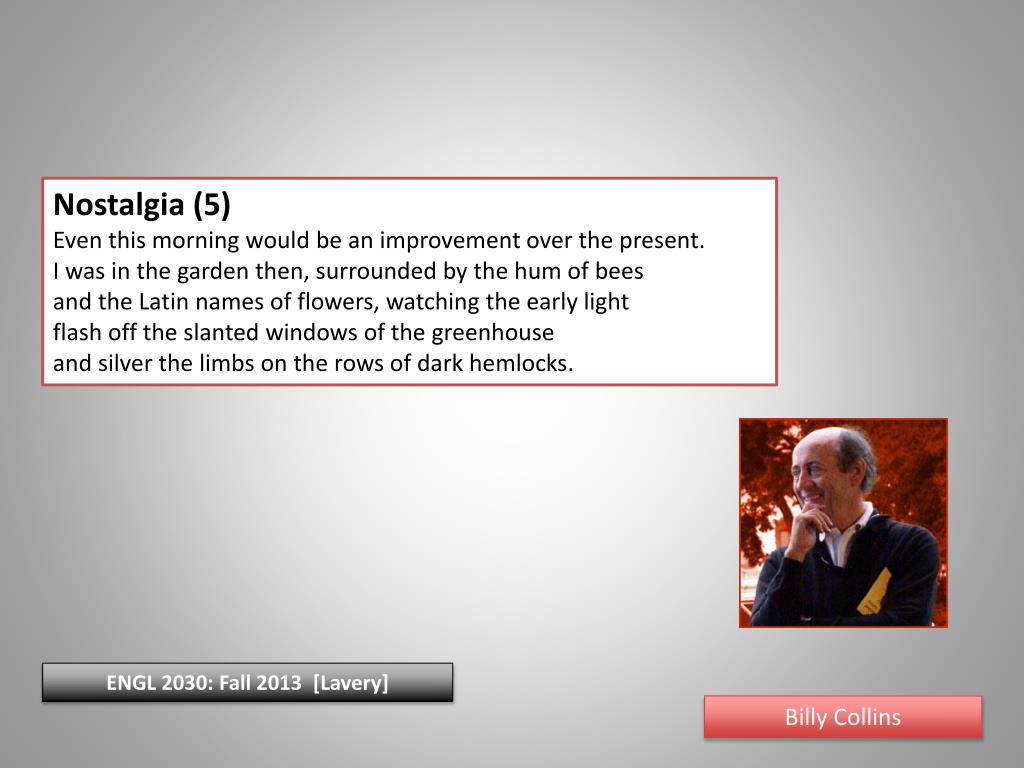 Nostalgia (5)
Even this morning would be an improvement over the present.
I was in the garden then, surrounded by the hum of bees
and the Latin names of flowers, watching the early light
flash off the slanted windows of the greenhouse
and silver the limbs on the rows of dark hemlocks.

ENGL 2030: Fall 2013 [Lavery]

Billy Collins